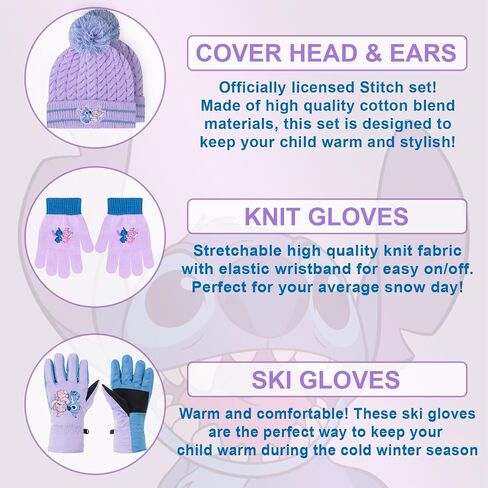 COVER HEAD & EARS

Officially licensed Stitch set! Made of high quality cotton blend materials, this set is designed to keep your child warm and stylish!

KNIT GLOVES

Stretchable high quality knit fabric with elastic wristband for easy on/off. Perfect for your average snow day!

SKI GLOVES

Warm and comfortable! These ski gloves are the perfect way to keep your child warm during the cold winter season